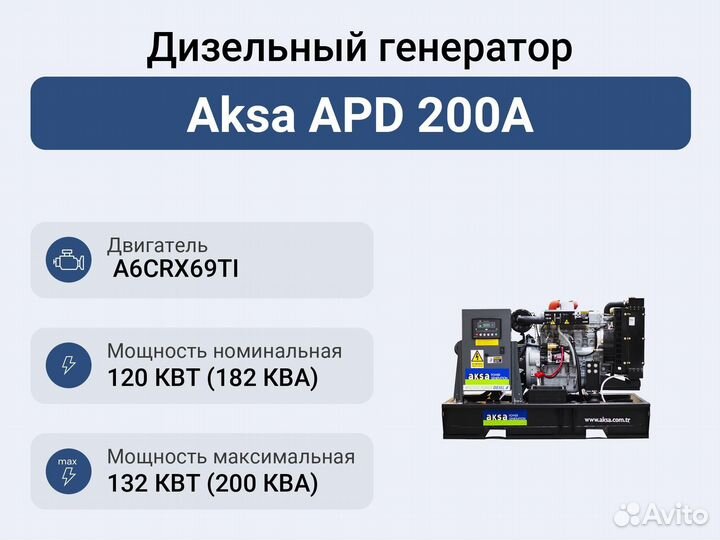 Дизельный генератор

Aksa APD 200A

Двигатель
A6CRX69TI

Мощность номинальная
120 КВТ (182 КВА)

max
Мощность максимальная
132 КВТ (200 КВА)

aksa

aksa

www.aksa.com.tr

Avito